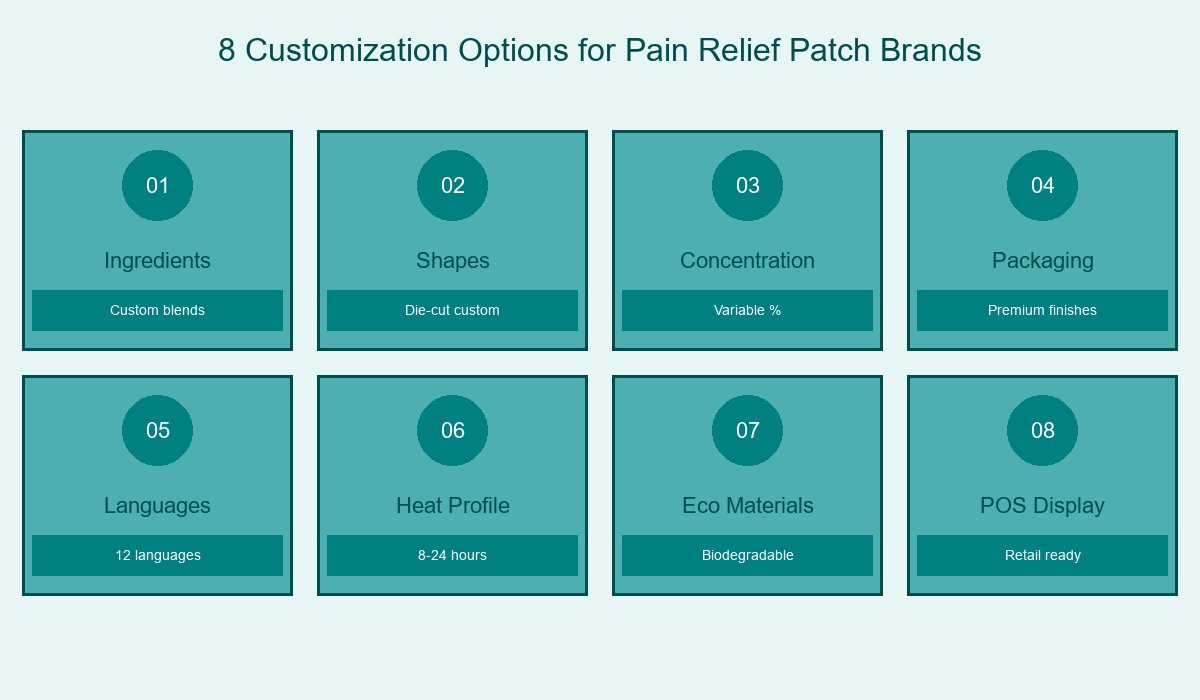 8 Customization Options for Pain Relief Patch Brands

01
Ingredients
Custom blends

02
Shapes
Die-cut custom

03
Concentration
Variable %

04
Packaging
Premium finishes

05
Languages
12 languages

06
Heat Profile
8-24 hours

07
Eco Materials
Biodegradable

08
POS Display
Retail ready